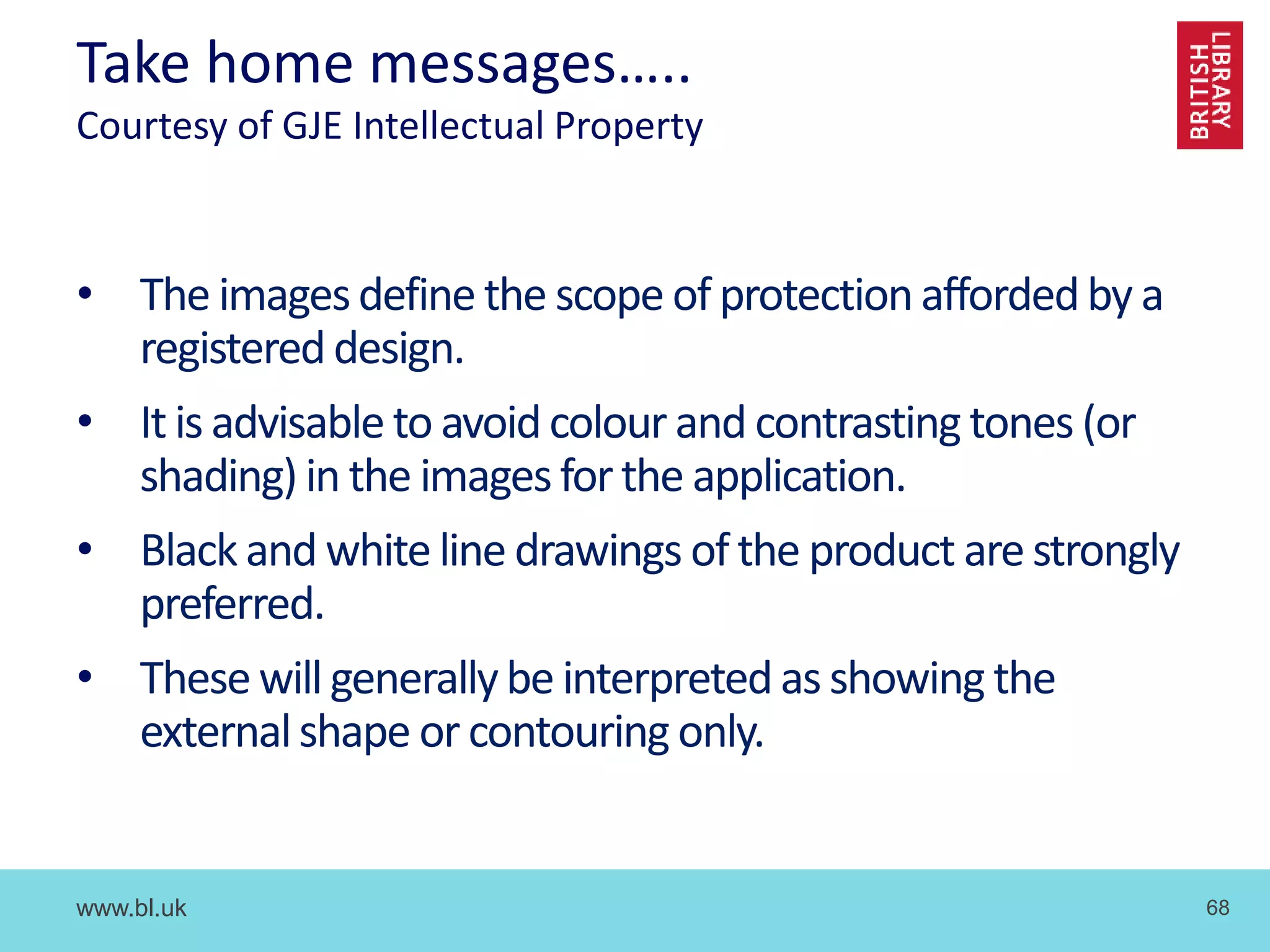 Take home messages…..
Courtesy of GJE Intellectual Property

BRITISH LIBRARY

• The images define the scope of protection afforded by a registered design.

• It is advisable to avoid colour and contrasting tones (or shading) in the images for the application.

• Black and white line drawings of the product are strongly preferred.

• These will generally be interpreted as showing the external shape or contouring only.

www.bl.uk

68